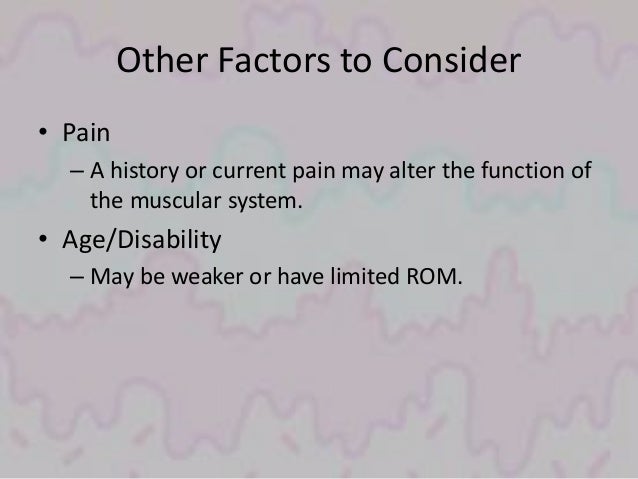 Other Factors to Consider

• Pain
  – A history or current pain may alter the function of the muscular system.
• Age/Disability
  – May be weaker or have limited ROM.